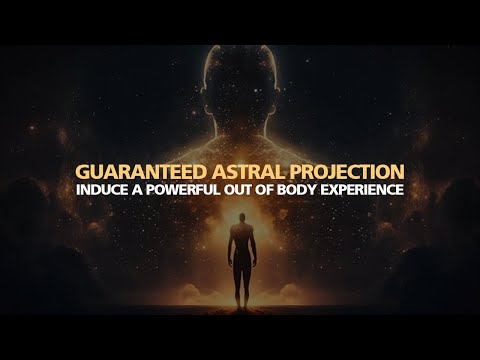 GUARANTEED ASTRAL PROJECTION
INDUCE A POWERFUL OUT OF BODY EXPERIENCE